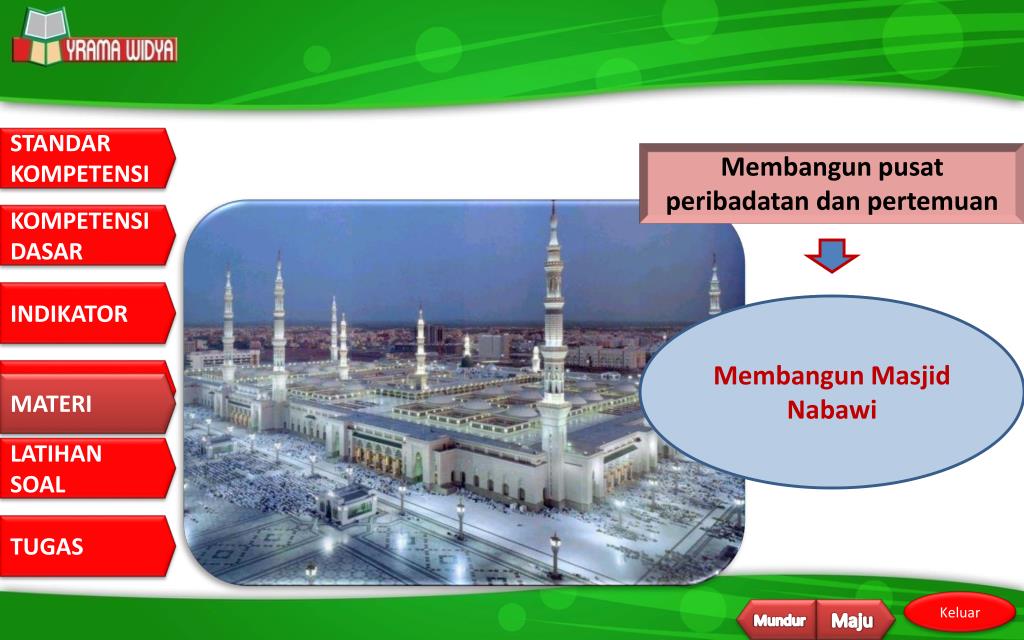 YRAMA WIDYA

STANDAR KOMPETENSI

KOMPETENSI DASAR

INDIKATOR

MATERI

LATIHAN SOAL

TUGAS

Membangun pusat peribadatan dan pertemuan

Membangun Masjid Nabawi

Mundur

Maju

Keluar